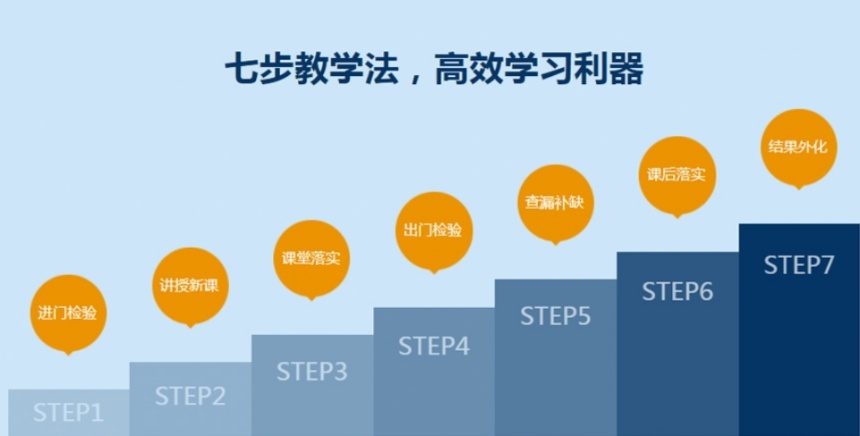 七步教学法，高效学习利器

进门检验
STEP1

讲授新课
STEP2

课堂落实
STEP3

出门检验
STEP4

查漏补缺
STEP5

课后落实
STEP6

结果外化
STEP7